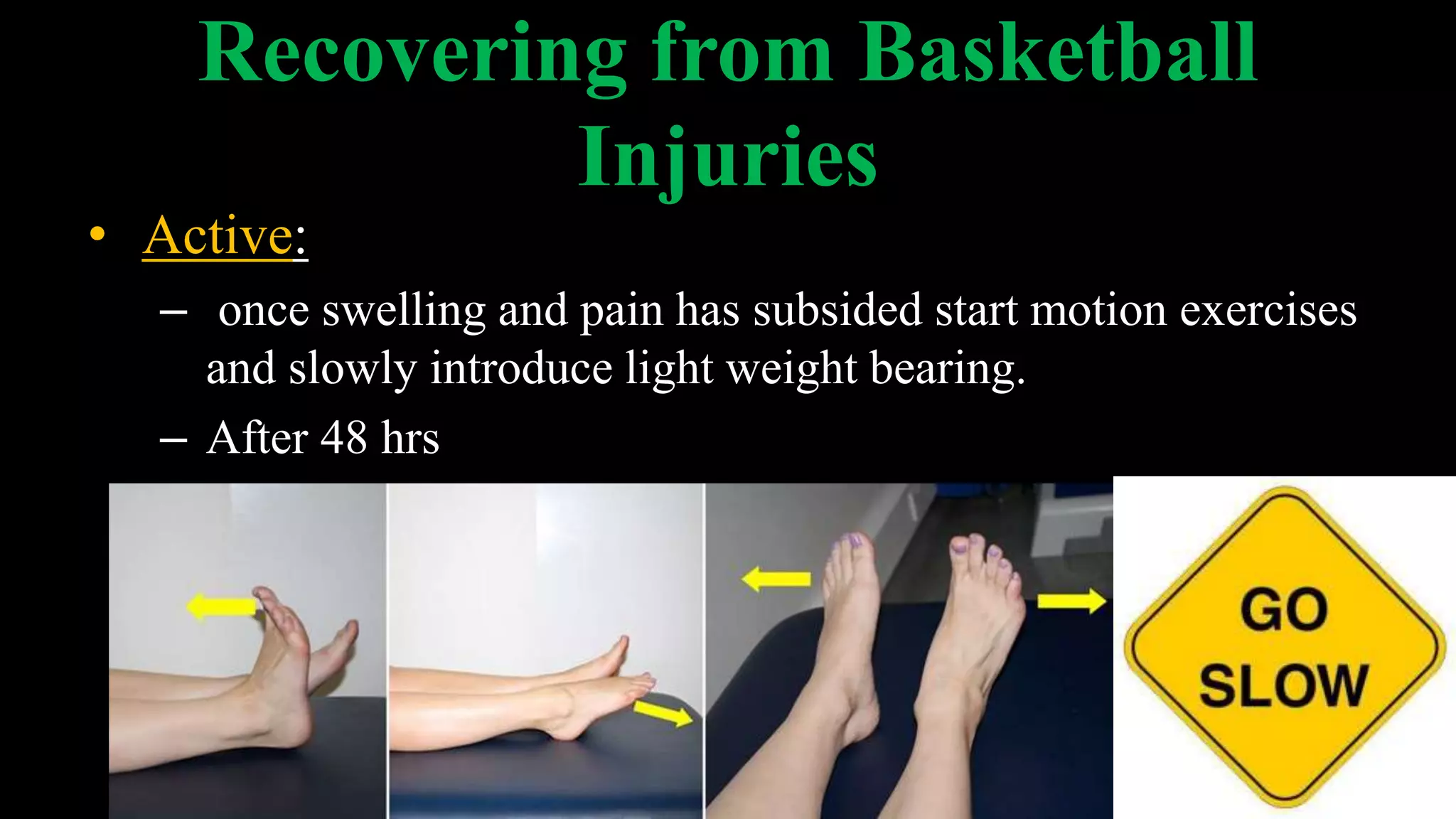 Recovering from Basketball Injuries

• Active:
– once swelling and pain has subsided start motion exercises and slowly introduce light weight bearing.
– After 48 hrs

GO SLOW